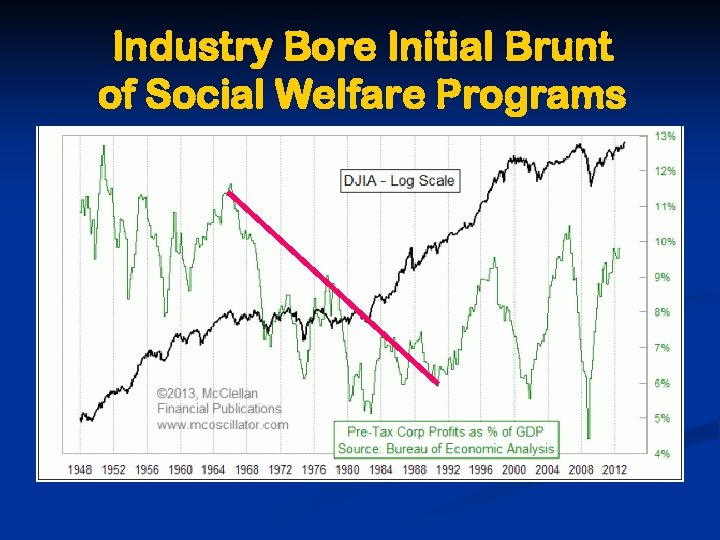 Industry Bore Initial Brunt of Social Welfare Programs

DJIA - Log Scale

13%
12%
11%
10%
9%
8%
7%
6%
5%
4%

©2013, McClellan Financial Publications www.mcoscillator.com

Pre-Tax Corp Profits as % of GDP
Source: Bureau of Economic Analysis

1948 1952 1956 1960 1964 1968 1972 1976 1980 1984 1988 1992 1996 2000 2004 2008 2012